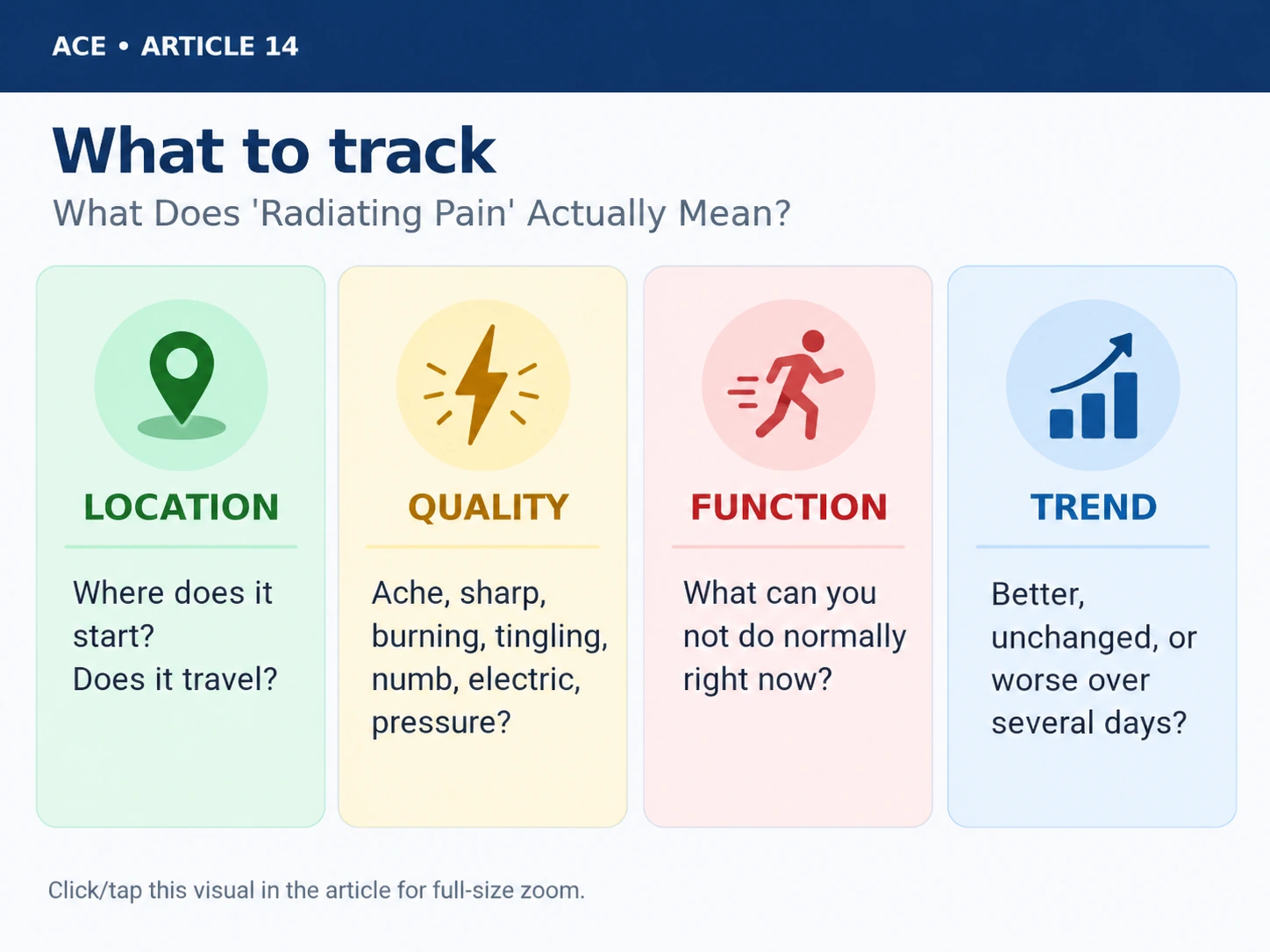 ACE • ARTICLE 14

What to track

What Does 'Radiating Pain' Actually Mean?

LOCATION

Where does it start?
Does it travel?

QUALITY

Ache, sharp, burning, tingling, numb, electric, pressure?

FUNCTION

What can you not do normally right now?

TREND

Better, unchanged, or worse over several days?

Click/tap this visual in the article for full-size zoom.